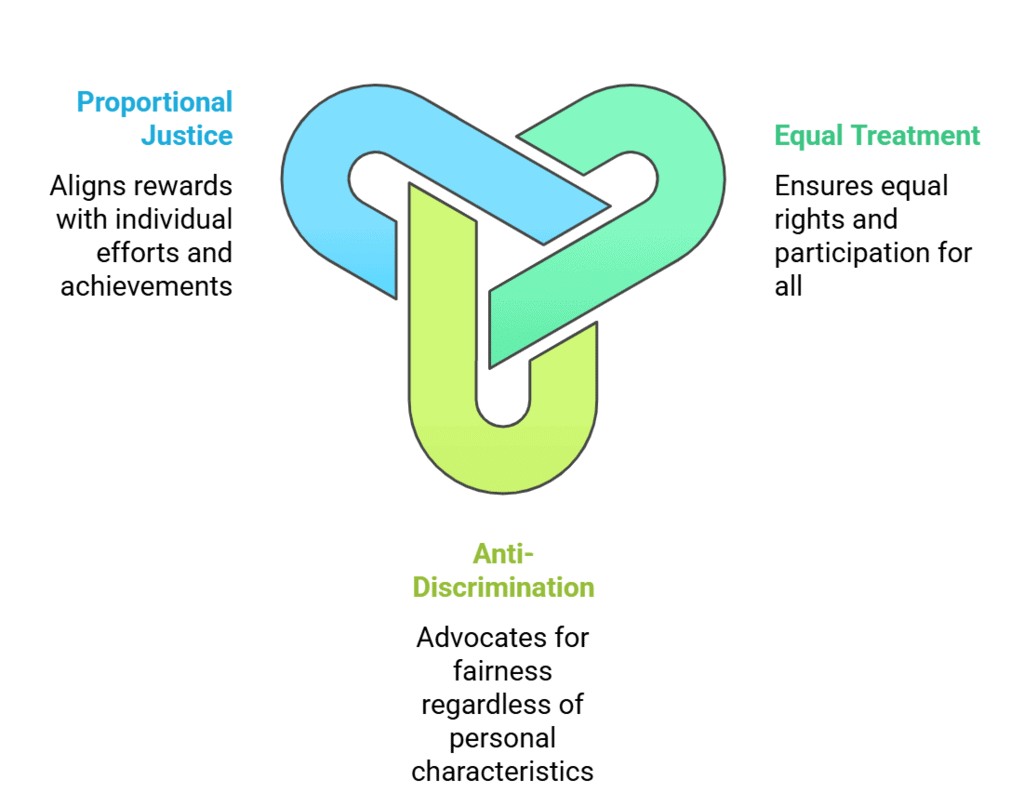 Proportional Justice

Aligns rewards with individual efforts and achievements

Equal Treatment

Ensures equal rights and participation for all

Anti-Discrimination

Advocates for fairness regardless of personal characteristics